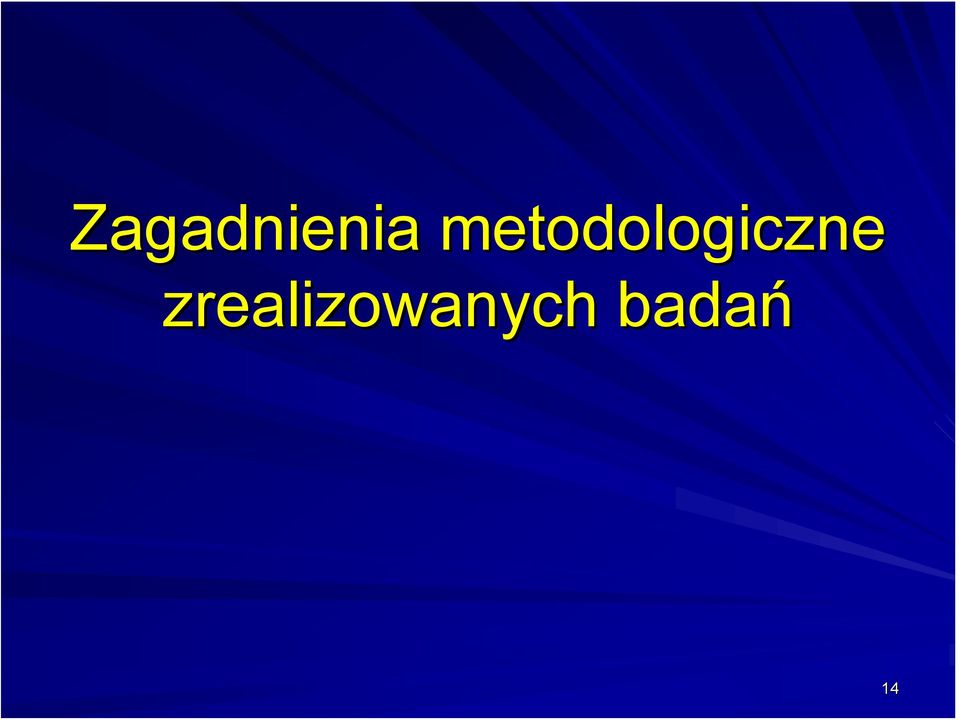 Zagadnienia metodologiczne zrealizowanych badań

14